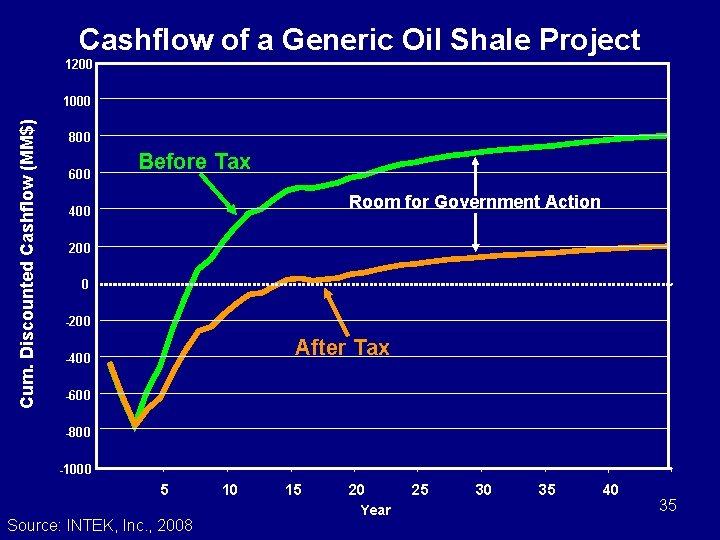 Cashflow of a Generic Oil Shale Project

Cum. Discounted Cashflow (MM$)

1200
1000
800
600
400
200
0
-200
-400
-600
-800
-1000

Before Tax

Room for Government Action

After Tax

5
10
15
20
25
30
35
40

Year

35

Source: INTEK, Inc., 2008